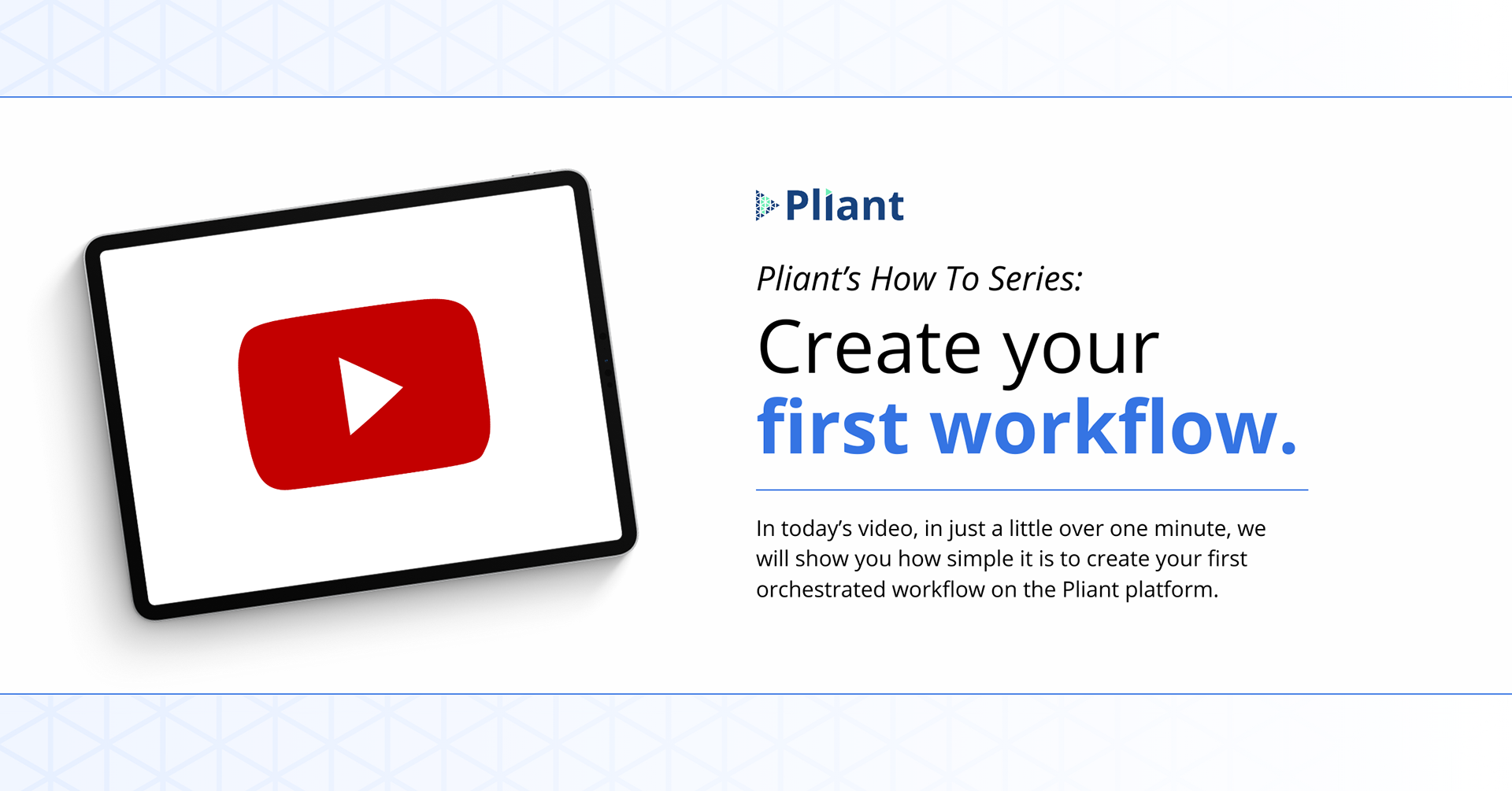 Pliant

Pliant's How To Series:

Create your first workflow.

In today's video, in just a little over one minute, we will show you how simple it is to create your first orchestrated workflow on the Pliant platform.